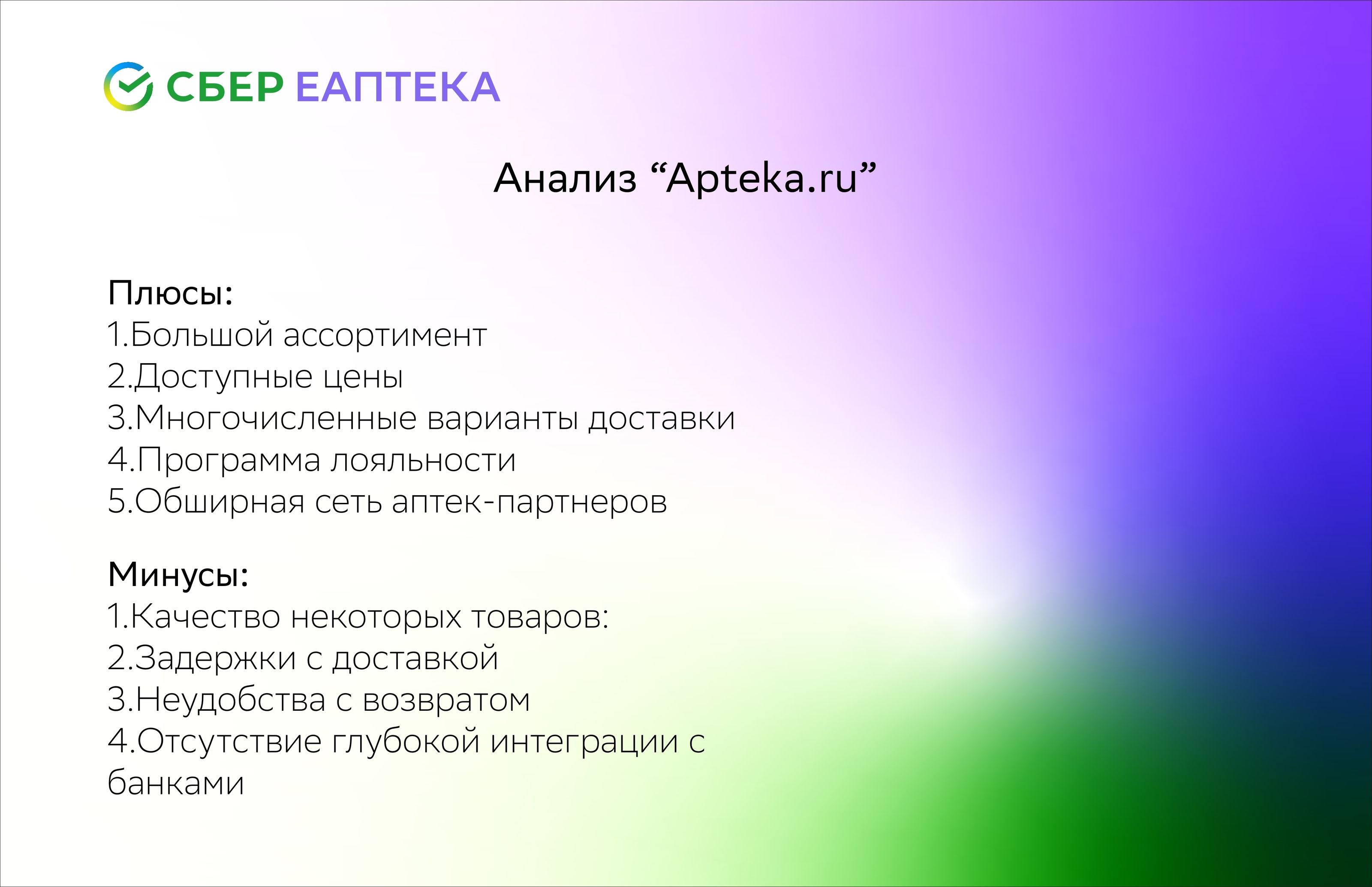 СБЕР ЕАПТЕКА

Анализ “Apteka.ru”

Плюсы:
1.Большой ассортимент
2.Доступные цены
3.Многочисленные варианты доставки
4.Программа лояльности
5.Обширная сеть аптек-партнеров

Минусы:
1.Качество некоторых товаров:
2.Задержки с доставкой
3.Неудобства с возвратом
4.Отсутствие глубокой интеграции с банками